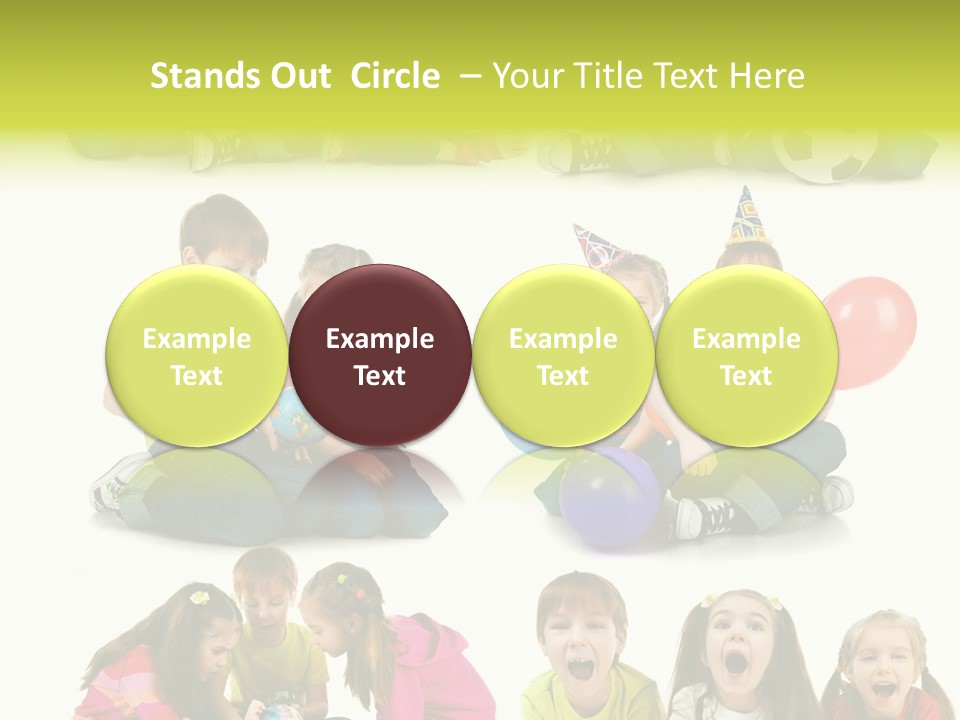 Stands Out Circle – Your Title Text Here

Example Text

Example Text

Example Text

Example Text